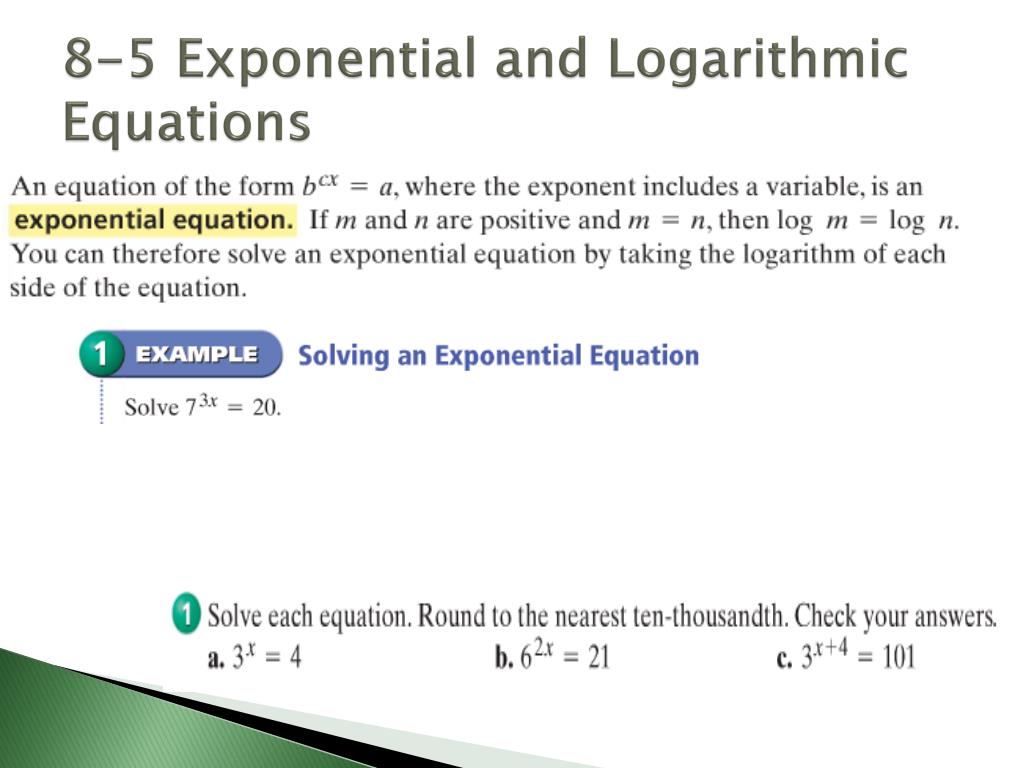 8-5 Exponential and Logarithmic Equations

An equation of the form $b^{cx} = a$, where the exponent includes a variable, is an exponential equation. If $m$ and $n$ are positive and $m = n$, then $\log m = \log n$. You can therefore solve an exponential equation by taking the logarithm of each side of the equation.

1 EXAMPLE Solving an Exponential Equation

Solve $7^{3x} = 20$.

1 Solve each equation. Round to the nearest ten-thousandth. Check your answers.

a. $3^x = 4$
b. $6^{2x} = 21$
c. $3^{x+4} = 101$